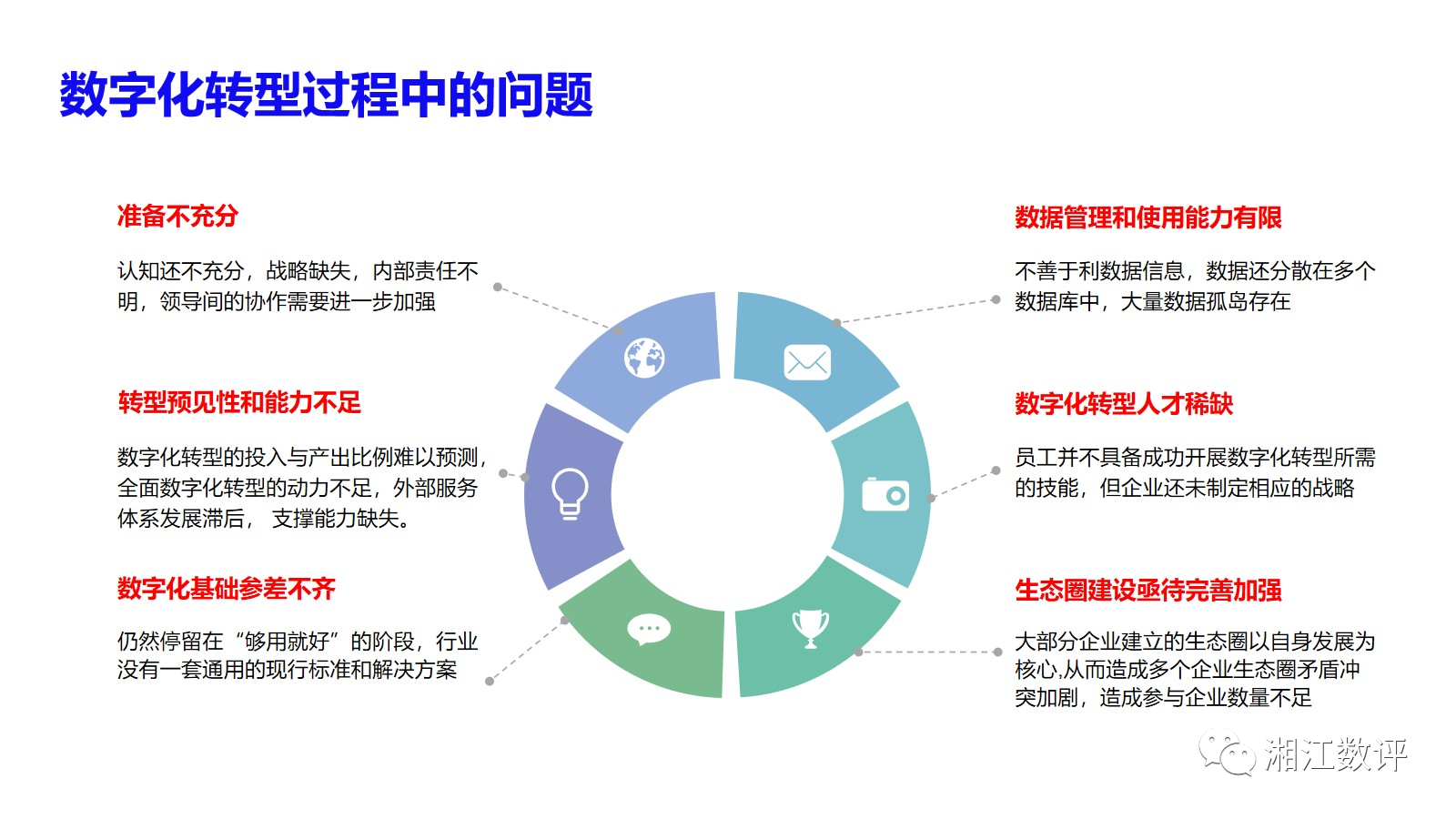 数字化转型过程中的问题

准备不充分

认知还不充分，战略缺失，内部责任不明，领导间的协作需要进一步加强

转型预见性和能力不足

数字化转型的投入与产出比例难以预测，全面数字化转型的动力不足，外部服务体系发展滞后， 支撑能力缺失。

数字化基础参差不齐

仍然停留在“够用就好”的阶段，行业没有一套通用的现行标准和解决方案

数据管理和使用能力有限

不善于利数据信息，数据还分散在多个数据库中，大量数据孤岛存在

数字化转型人才稀缺

员工并不具备成功开展数字化转型所需的技能，但企业还未制定相应的战略

生态圈建设亟待完善加强

大部分企业建立的生态圈以自身发展为核心,从而造成多个企业生态圈矛盾冲突加剧，造成参与企业数量不足

湘江数评